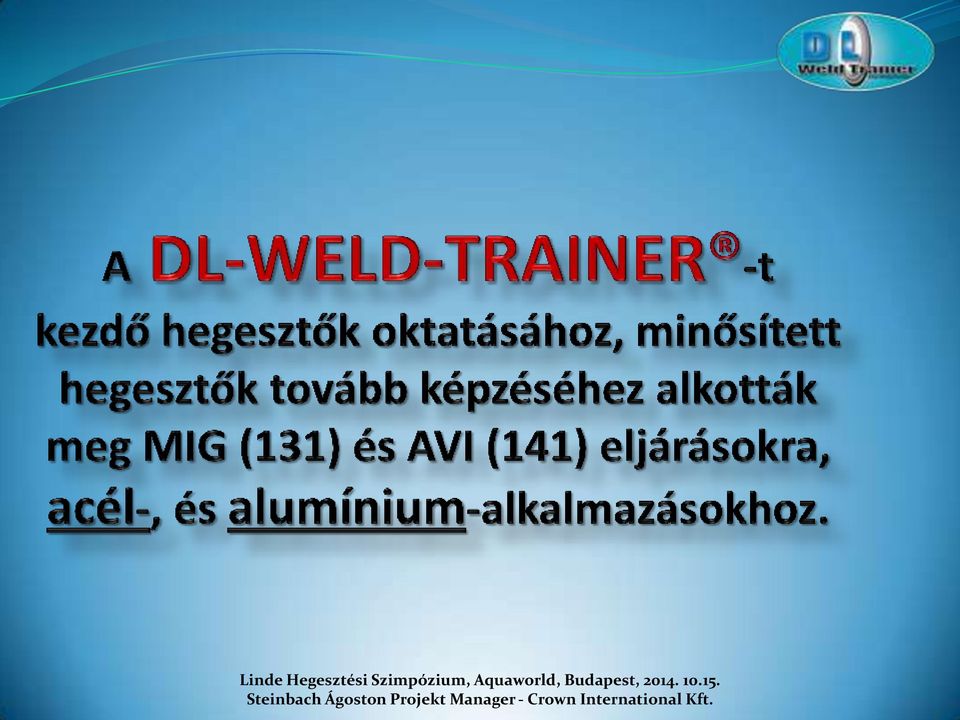 DL
Weld Trainer

A DL-WELD-TRAINER®-t kezdő hegesztők oktatásához, minősített hegesztők tovább képzéséhez alkották meg MIG (131) és AVI (141) eljárásokra, acél-, és alumínium-alkalmazásokhoz.

Linde Hegesztési Szimpózium, Aquaworld, Budapest, 2014. 10.15.
Steinbach Ágoston Projekt Manager - Crown International Kft.